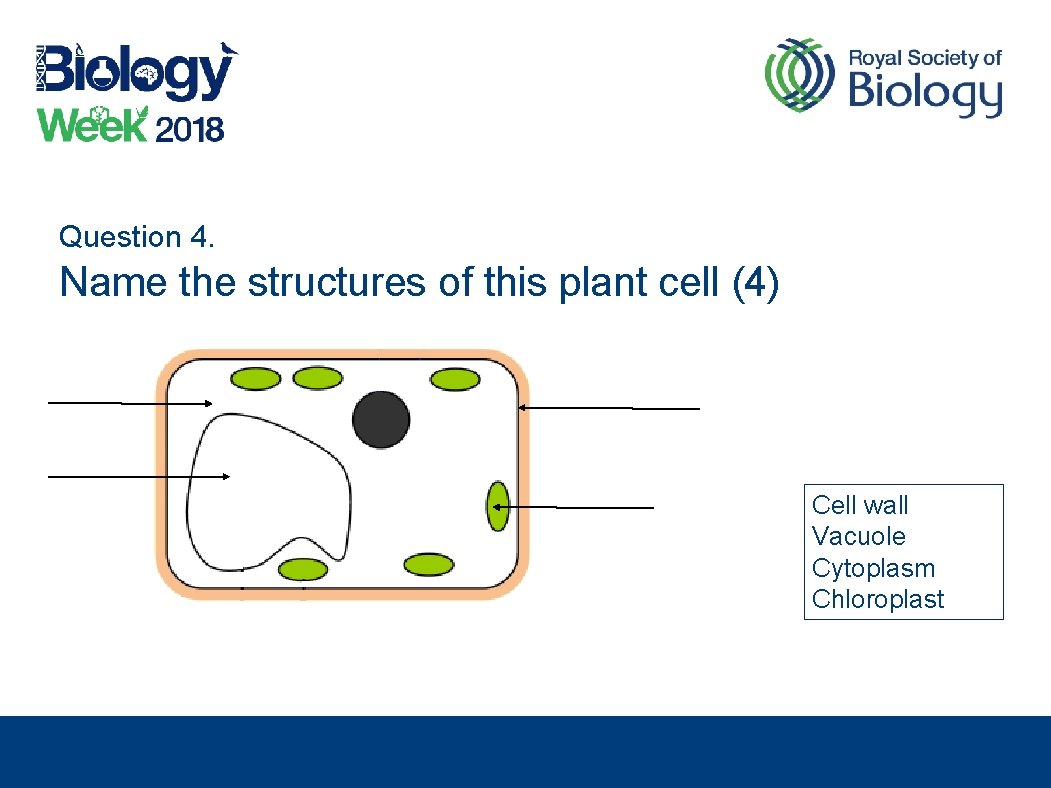 Biology Week 2018

Royal Society of Biology

Question 4.

Name the structures of this plant cell (4)

Cell wall
Vacuole
Cytoplasm
Chloroplast